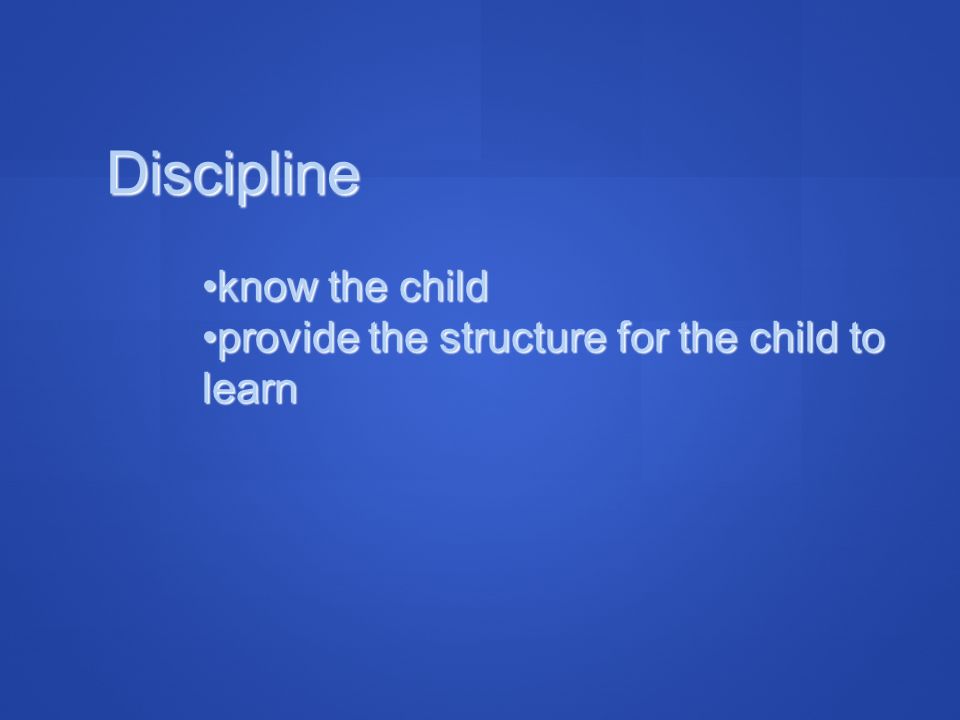 Discipline

•know the child
•provide the structure for the child to learn